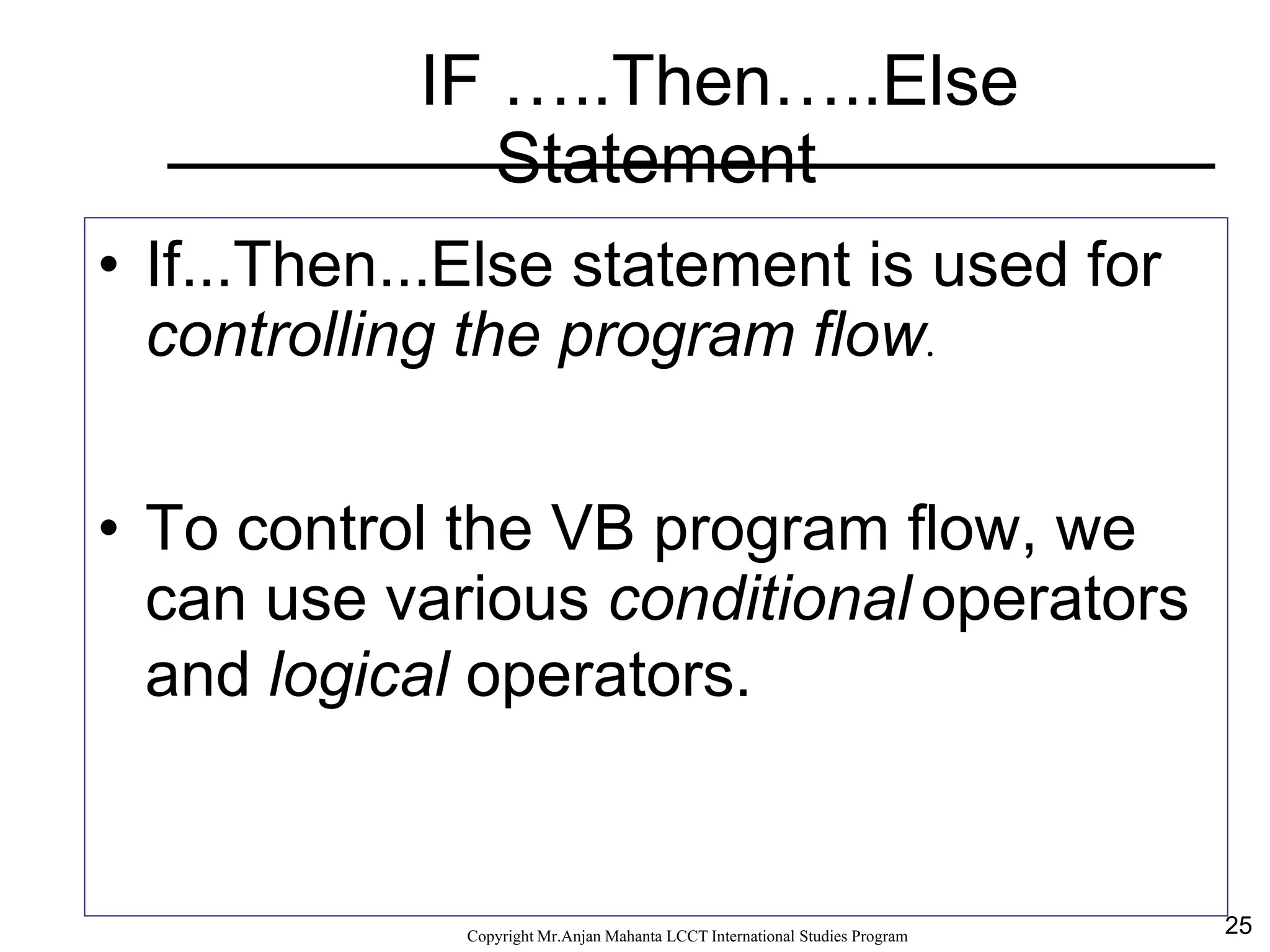 IF …..Then…..Else Statement

• If...Then...Else statement is used for controlling the program flow.

• To control the VB program flow, we can use various conditional operators and logical operators.

Copyright Mr.Anjan Mahanta LCCT International Studies Program

25